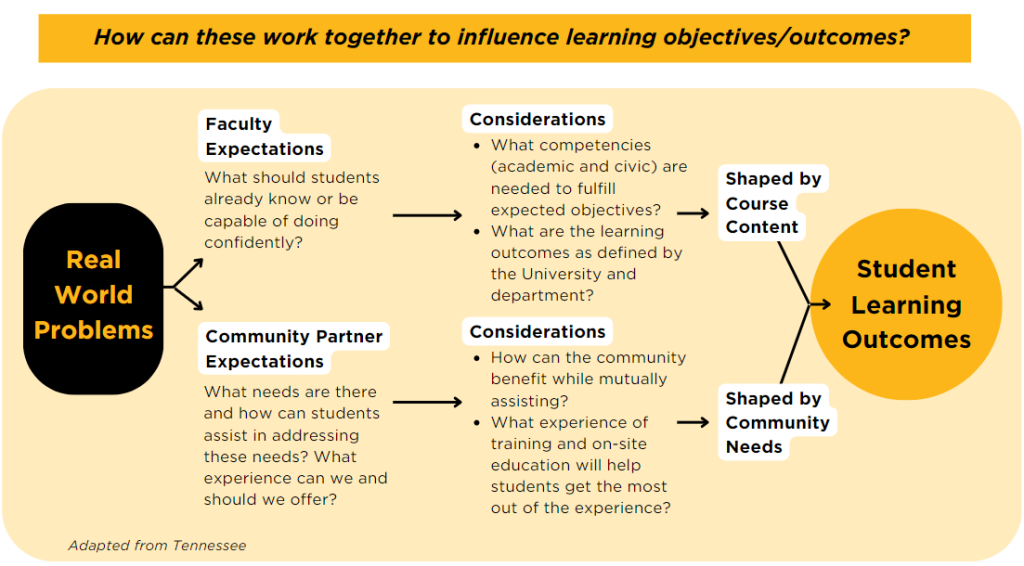 How can these work together to influence learning objectives/outcomes?

Real World Problems

Faculty Expectations

What should students already know or be capable of doing confidently?

Considerations

- What competencies (academic and civic) are needed to fulfill expected objectives?
- What are the learning outcomes as defined by the University and department?

Shaped by Course Content

Community Partner Expectations

What needs are there and how can students assist in addressing these needs? What experience can we and should we offer?

Considerations

- How can the community benefit while mutually assisting?
- What experience of training and on-site education will help students get the most out of the experience?

Shaped by Community Needs

Student Learning Outcomes

Adapted from Tennessee